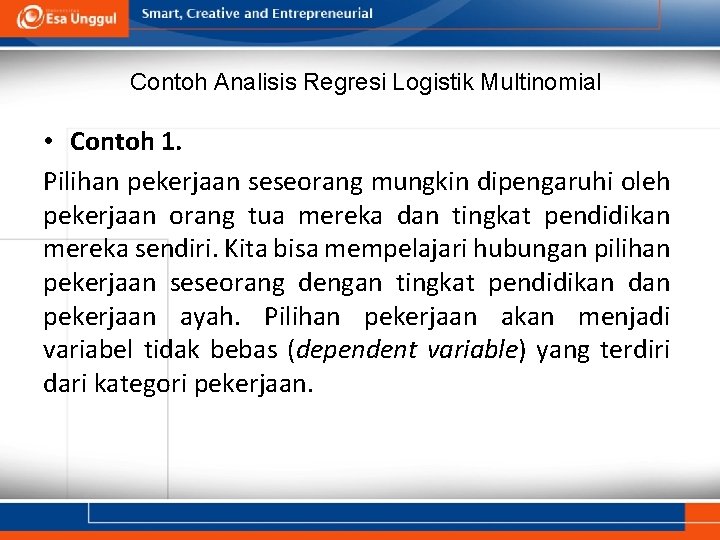 Esa Unggul

Smart, Creative and Entrepreneurial

Contoh Analisis Regresi Logistik Multinomial

• Contoh 1.

Pilihan pekerjaan seseorang mungkin dipengaruhi oleh pekerjaan orang tua mereka dan tingkat pendidikan mereka sendiri. Kita bisa mempelajari hubungan pilihan pekerjaan seseorang dengan tingkat pendidikan dan pekerjaan ayah. Pilihan pekerjaan akan menjadi variabel tidak bebas (dependent variable) yang terdiri dari kategori pekerjaan.